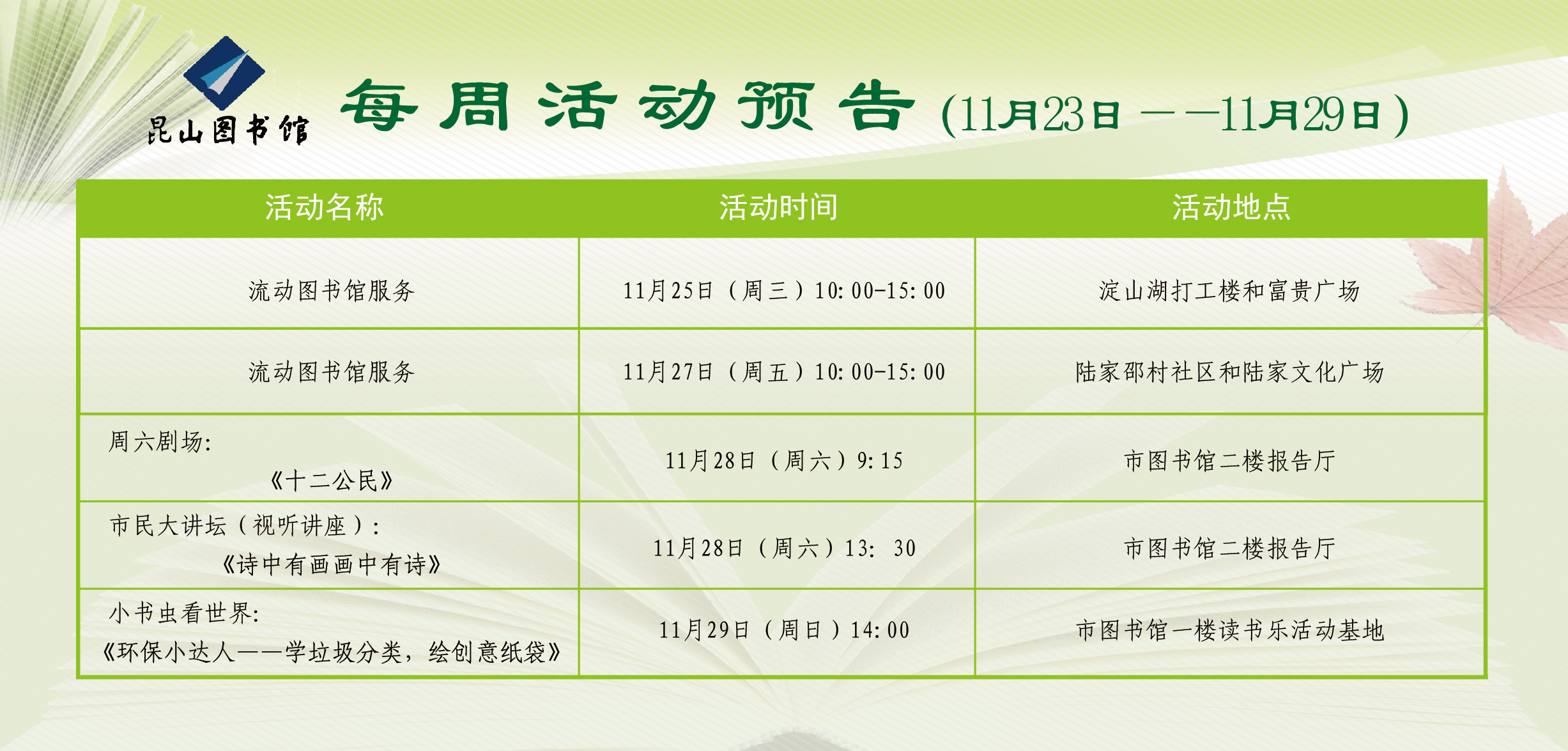 昆山图书馆

每周活动预告（11月23日——11月29日）

| 活动名称 | 活动时间 | 活动地点 |
|---|---|---|
| 流动图书馆服务 | 11月25日（周三）10:00-15:00 | 淀山湖打工楼和富贵广场 |
| 流动图书馆服务 | 11月27日（周五）10:00-15:00 | 陆家邵村社区和陆家文化广场 |
| 周六剧场: 《十二公民》 | 11月28日（周六）9:15 | 市图书馆二楼报告厅 |
| 市民大讲坛（视听讲座）: 《诗中有画画中有诗》 | 11月28日（周六）13: 30 | 市图书馆二楼报告厅 |
| 小书虫看世界: 《环保小达人——学垃圾分类，绘创意纸袋》 | 11月29日（周日）14:00 | 市图书馆一楼读书乐活动基地 |